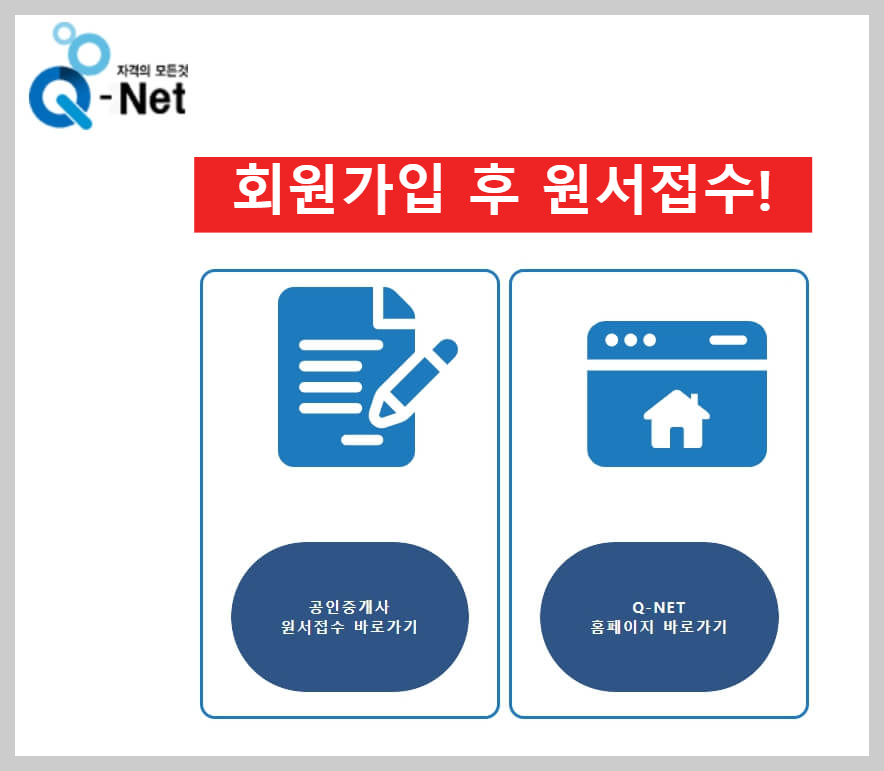 자격의 모든것
Q-Net

회원가입 후 원서접수!

공인중개사
원서접수 바로가기

Q-NET
홈페이지 바로가기